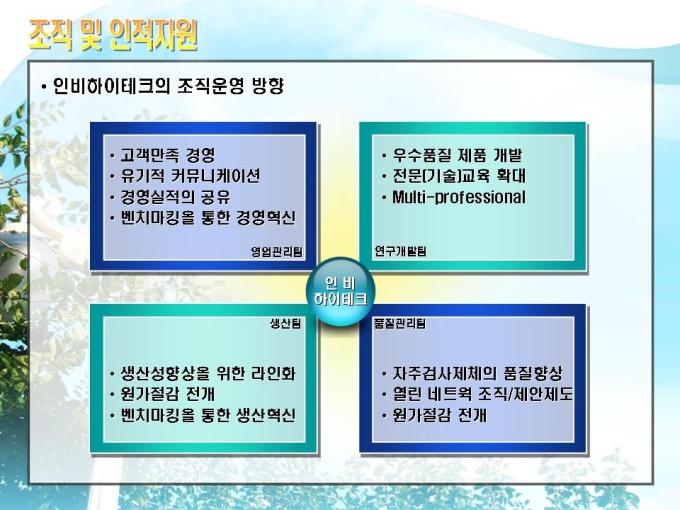 조직 및 인적자원

• 인비하이테크의 조직운영 방향

• 고객만족 경영
• 유기적 커뮤니케이션
• 경영실적의 공유
• 벤치마킹을 통한 경영혁신

영업관리팀

• 우수품질 제품 개발
• 전문(기술)교육 확대
• Multi-professional

연구개발팀

인 비
하이테크

생산팀

• 생산성향상을 위한 라인화
• 원가절감 전개
• 벤치마킹을 통한 생산혁신

품질관리팀

• 자주검사제체의 품질향상
• 열린 네트웍 조직/제안제도
• 원가절감 전개